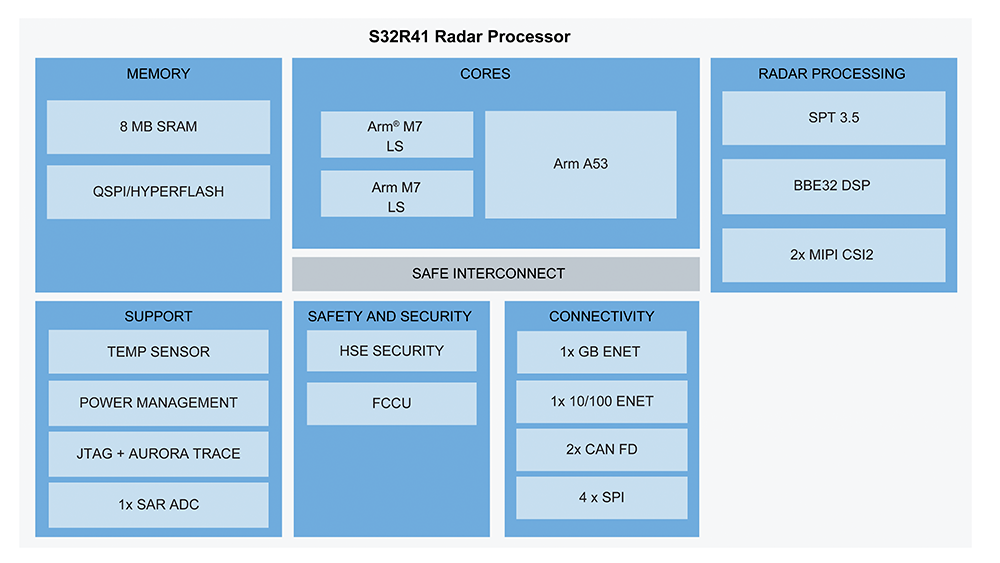 S32R41 Radar Processor

MEMORY

8 MB SRAM

QSPI/HYPERFLASH

CORES

Arm® M7 LS

Arm M7 LS

Arm A53

RADAR PROCESSING

SPT 3.5

BBE32 DSP

2x MIPI CSI2

SAFE INTERCONNECT

SUPPORT

TEMP SENSOR

POWER MANAGEMENT

JTAG + AURORA TRACE

1x SAR ADC

SAFETY AND SECURITY

HSE SECURITY

FCCU

CONNECTIVITY

1x GB ENET

1x 10/100 ENET

2x CAN FD

4 x SPI